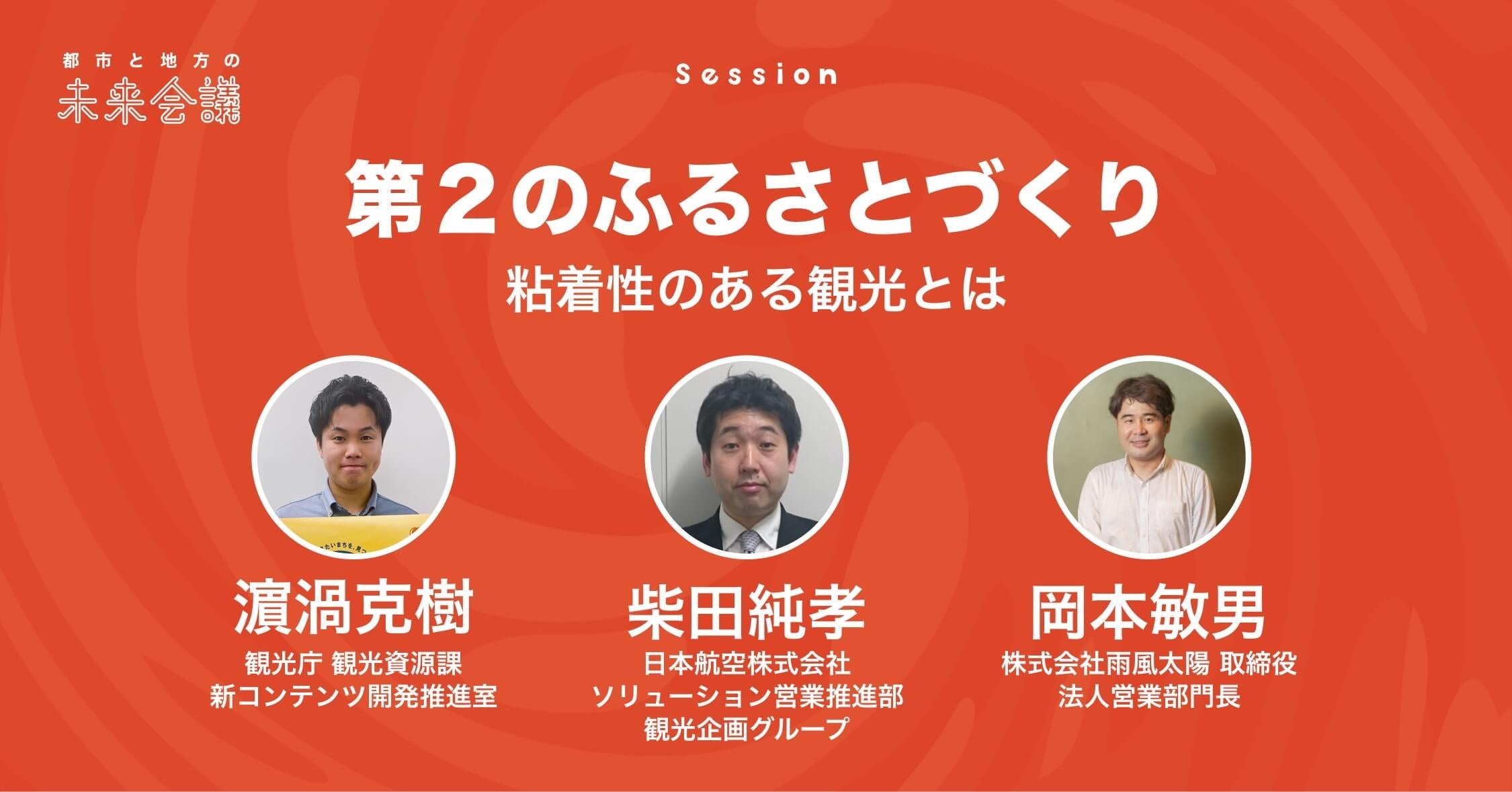 都市と地方の
未来会議

Session

第2のふるさとづくり
粘着性のある観光とは

濵渦克樹
観光庁 観光資源課
新コンテンツ開発推進室

柴田純孝
日本航空株式会社
ソリューション営業推進部
観光企画グループ

岡本敏男
株式会社雨風太陽 取締役
法人営業部門長